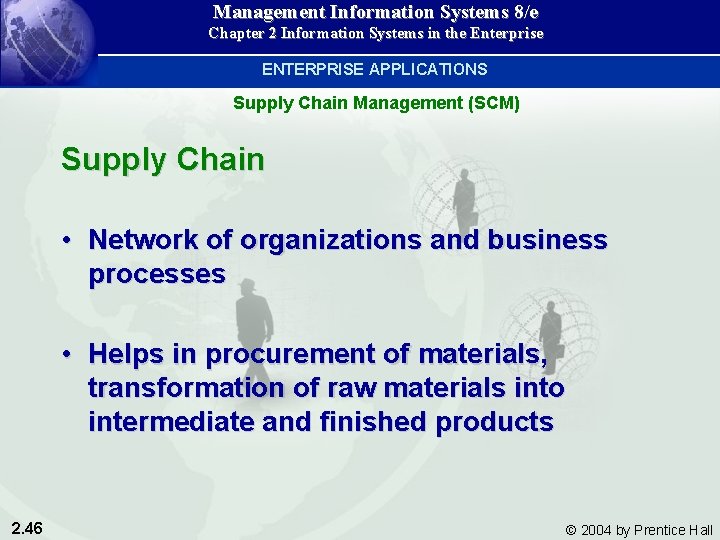 Management Information Systems 8/e
Chapter 2 Information Systems in the Enterprise

ENTERPRISE APPLICATIONS

Supply Chain Management (SCM)

Supply Chain

• Network of organizations and business processes

• Helps in procurement of materials, transformation of raw materials into intermediate and finished products

2.46

© 2004 by Prentice Hall